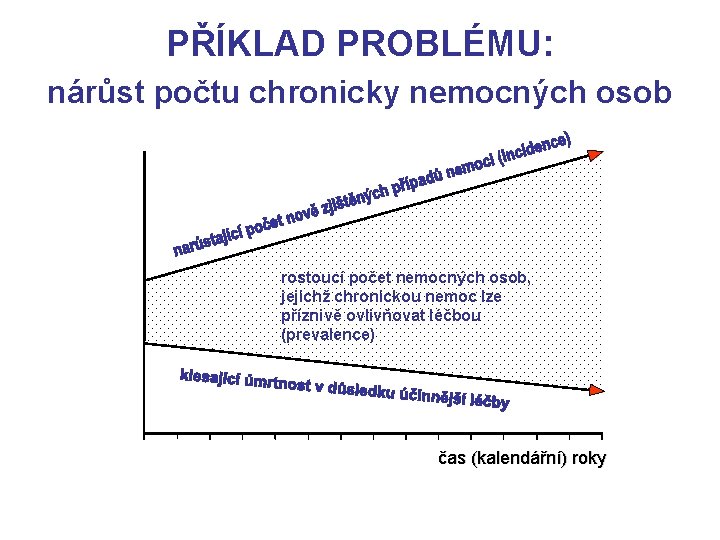 PŘÍKLAD PROBLÉMU:
nárůst počtu chronicky nemocných osob

narůstající počet nově zjištěných případů nemoci (incidence)

rostoucí počet nemocných osob, jejichž chronickou nemoc lze příznivě ovlivňovat léčbou (prevalence)

klesající úmrtnost v důsledku účinnější léčby

čas (kalendářní) roky